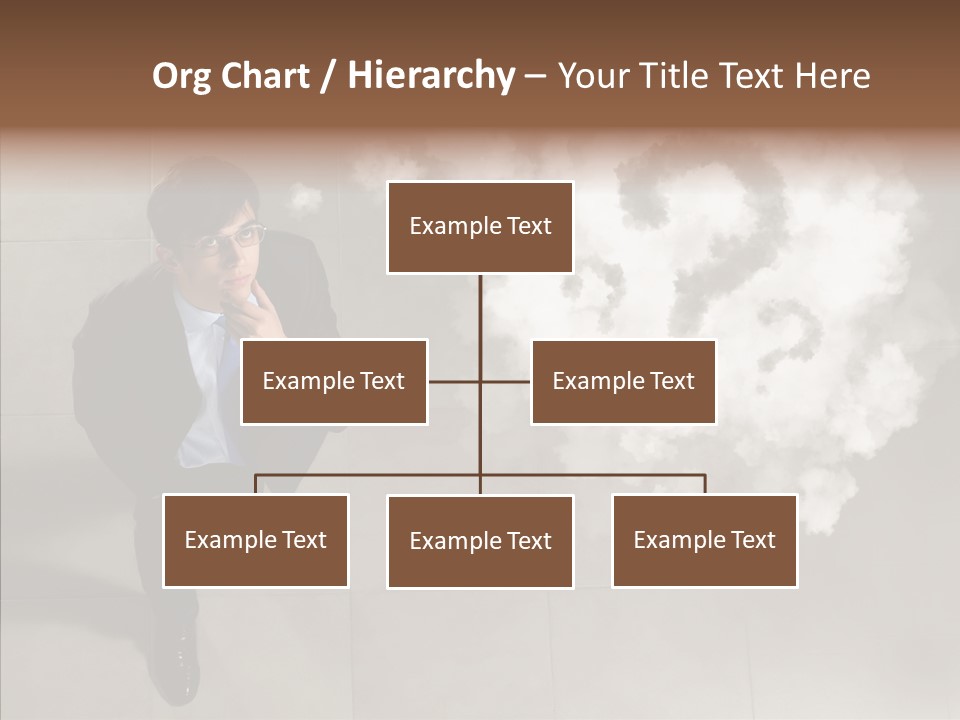 Org Chart / Hierarchy – Your Title Text Here

Example Text

Example Text

Example Text

Example Text

Example Text

Example Text